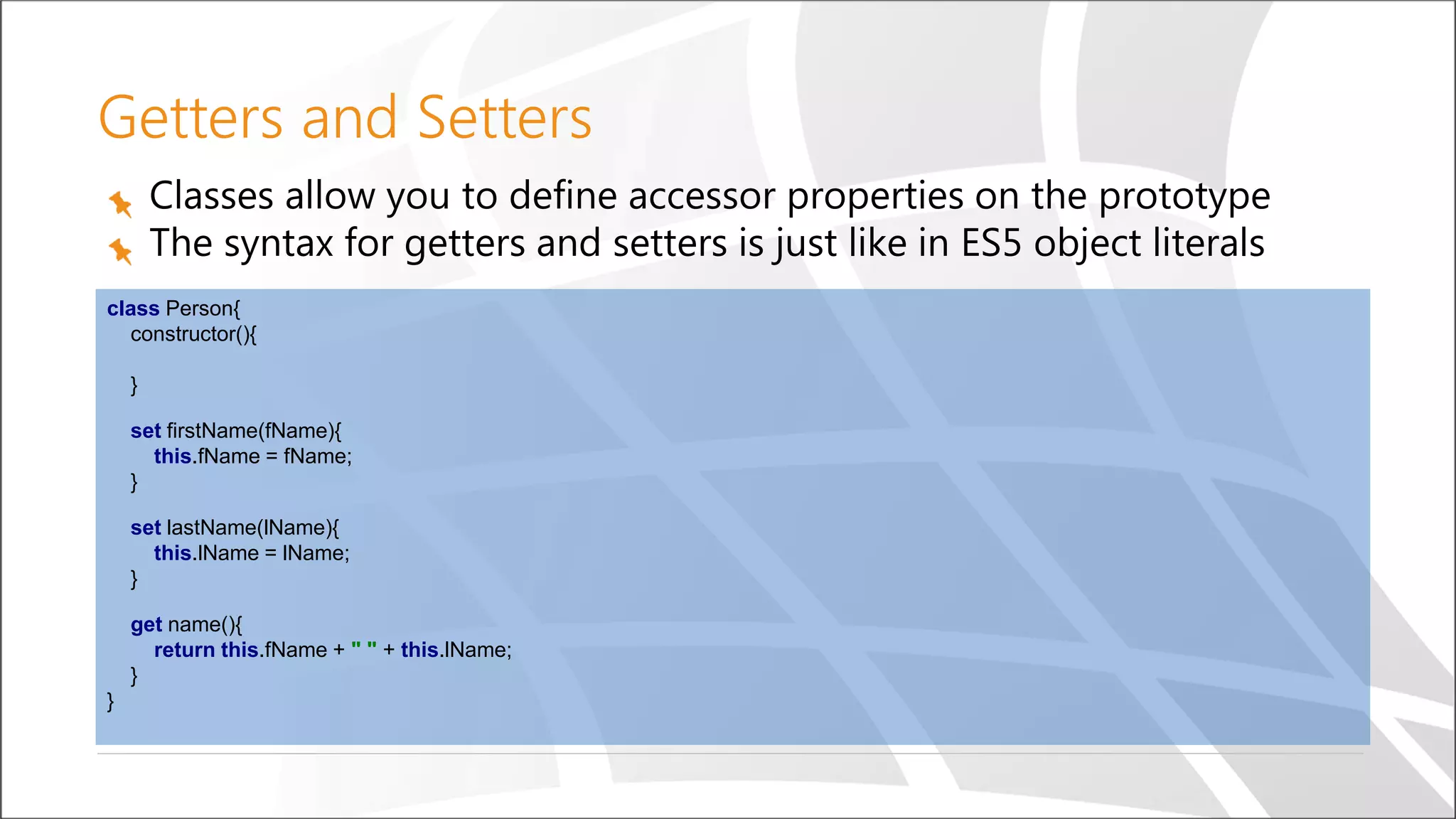 Getters and Setters

Classes allow you to define accessor properties on the prototype
The syntax for getters and setters is just like in ES5 object literals

class Person{
  constructor(){

  }

  set firstName(fName){
    this.fName = fName;
  }

  set lastName(lName){
    this.lName = lName;
  }

  get name(){
    return this.fName + " " + this.lName;
  }
}